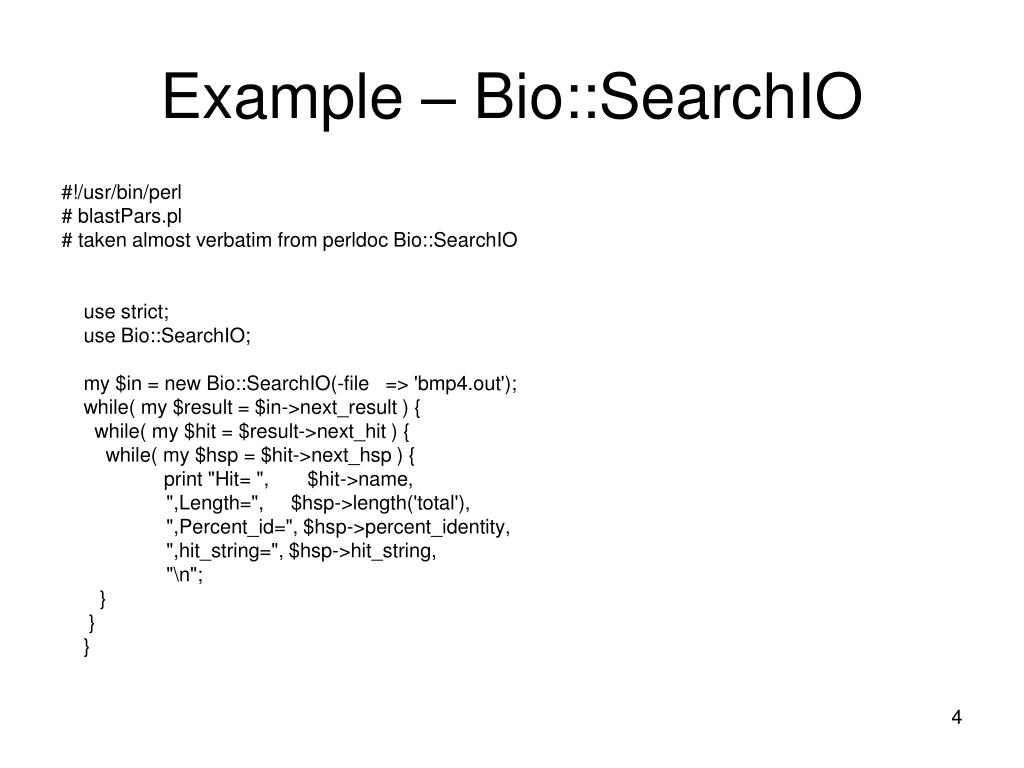 Example – Bio::SearchIO

#!/usr/bin/perl
# blastPars.pl
# taken almost verbatim from perldoc Bio::SearchIO

use strict;
use Bio::SearchIO;

my $in = new Bio::SearchIO(-file => 'bmp4.out');
while( my $result = $in->next_result ) {
  while( my $hit = $result->next_hit ) {
    while( my $hsp = $hit->next_hsp ) {
      print "Hit= ", $hit->name,
      ",Length=", $hsp->length('total'),
      ",Percent_id=", $hsp->percent_identity,
      ",hit_string=", $hsp->hit_string,
      "\n";
    }
  }
}

4